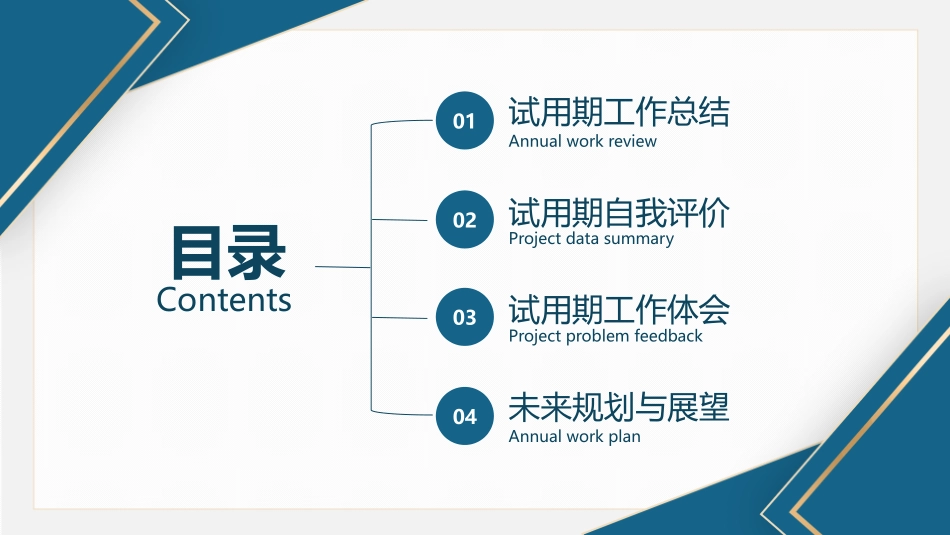 目录
Contents

01 试用期工作总结
Annual work review

02 试用期自我评价
Project data summary

03 试用期工作体会
Project problem feedback

04 未来规划与展望
Annual work plan